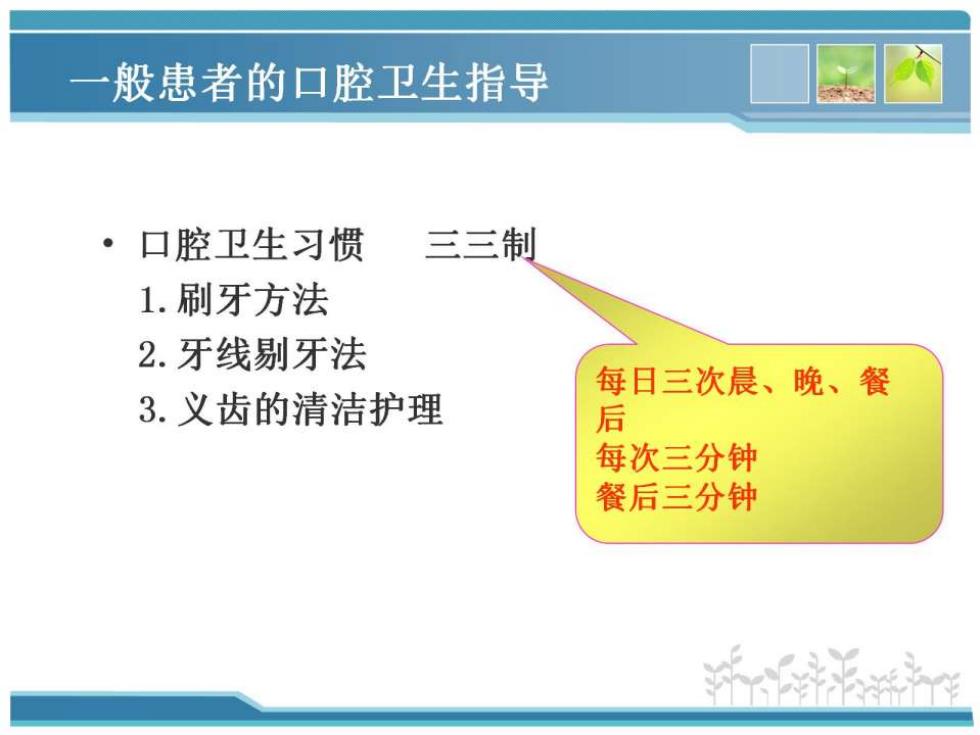 一般患者的口腔卫生指导

• 口腔卫生习惯　三三制
1. 刷牙方法
2. 牙线剔牙法
3. 义齿的清洁护理

每日三次晨、晚、餐后
每次三分钟
餐后三分钟